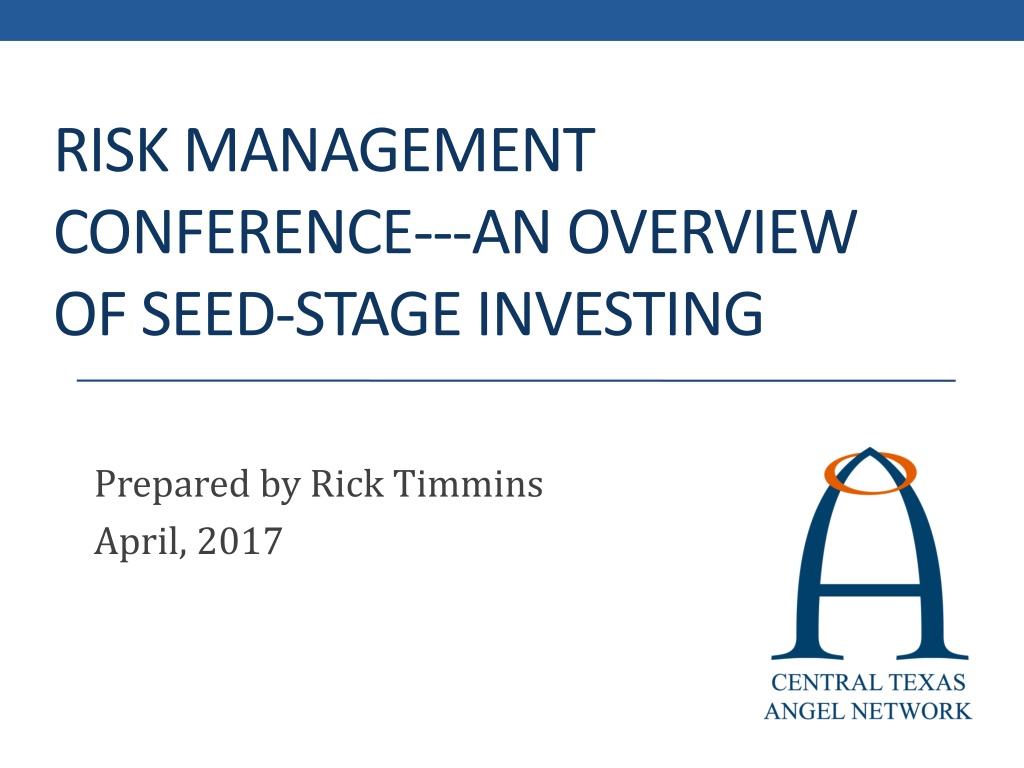 RISK MANAGEMENT CONFERENCE---AN OVERVIEW OF SEED-STAGE INVESTING

Prepared by Rick Timmins
April, 2017

CENTRAL TEXAS ANGEL NETWORK